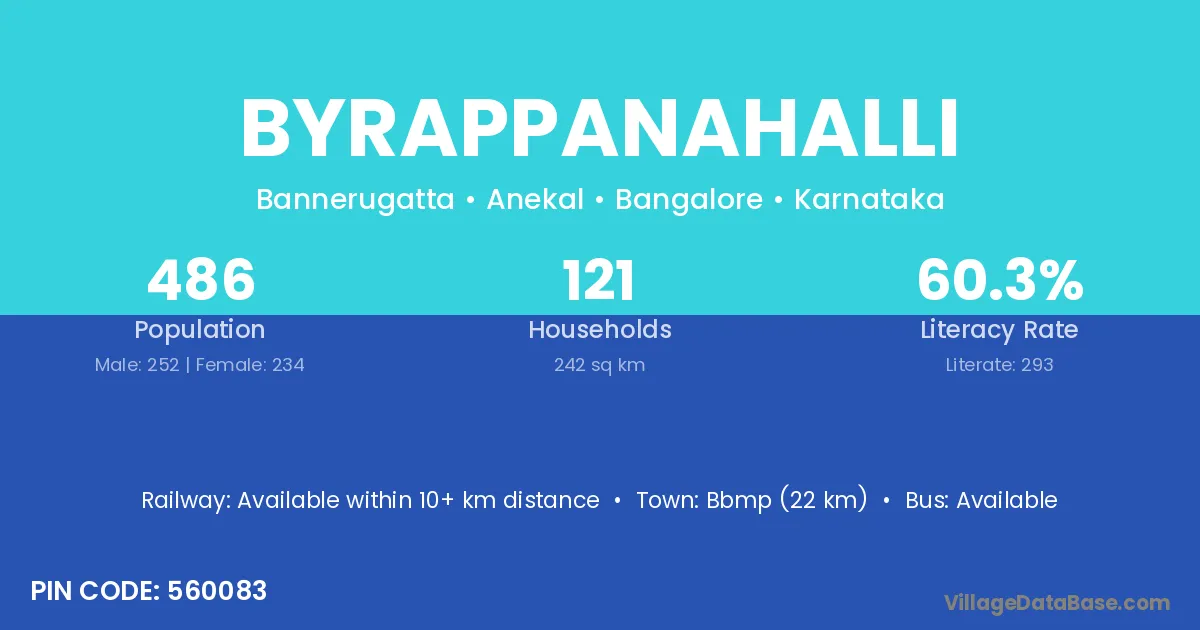 BYRAPPANAHALLI

Bannerugatta • Anekal • Bangalore • Karnataka

486
Population
Male: 252 | Female: 234

121
Households
242 sq km

60.3%
Literacy Rate
Literate: 293

Railway: Available within 10+ km distance • Town: Bbmp (22 km) • Bus: Available

PIN CODE: 560083

VillageDataBase.com